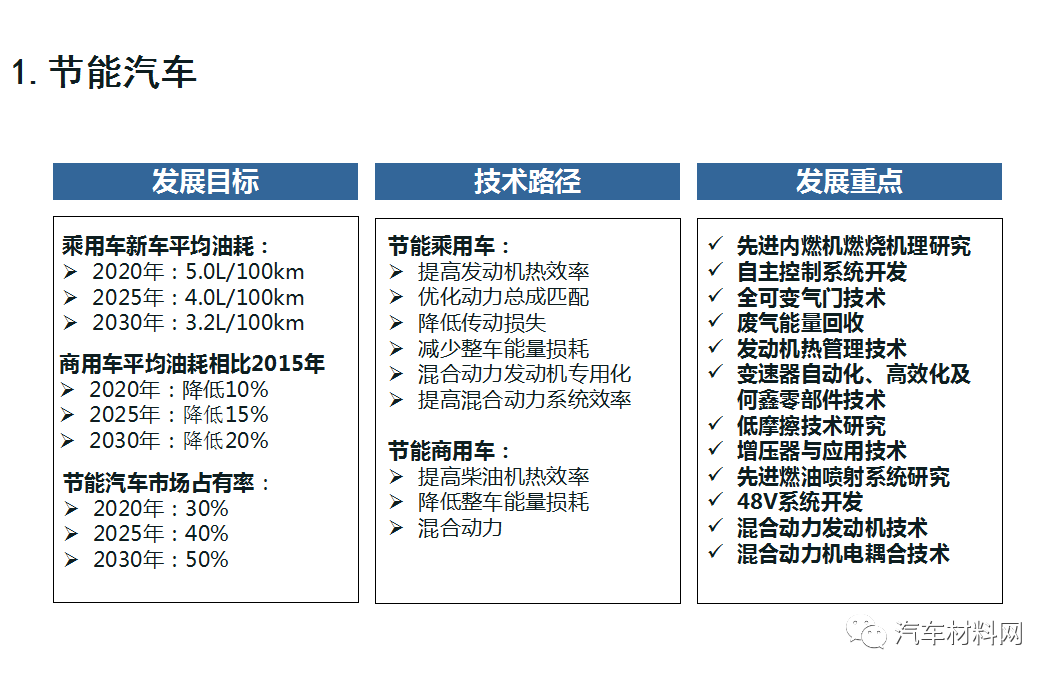 1. 节能汽车

发展目标

乘用车新车平均油耗：
➢ 2020年：5.0L/100km
➢ 2025年：4.0L/100km
➢ 2030年：3.2L/100km

商用车平均油耗相比2015年
➢ 2020年：降低10%
➢ 2025年：降低15%
➢ 2030年：降低20%

节能汽车市场占有率：
➢ 2020年：30%
➢ 2025年：40%
➢ 2030年：50%

技术路径

节能乘用车：
➢ 提高发动机热效率
➢ 优化动力总成匹配
➢ 降低传动损失
➢ 减少整车能量损耗
➢ 混合动力发动机专用化
➢ 提高混合动力系统效率

节能商用车：
➢ 提高柴油机热效率
➢ 降低整车能量损耗
➢ 混合动力

发展重点

✓ 先进内燃机燃烧机理研究
✓ 自主控制系统开发
✓ 全可变气门技术
✓ 废气能量回收
✓ 发动机热管理技术
✓ 变速器自动化、高效化及何鑫零部件技术
✓ 低摩擦技术研究
✓ 增压器与应用技术
✓ 先进燃油喷射系统研究
✓ 48V系统开发
✓ 混合动力发动机技术
✓ 混合动力机电耦合技术

汽车材料网